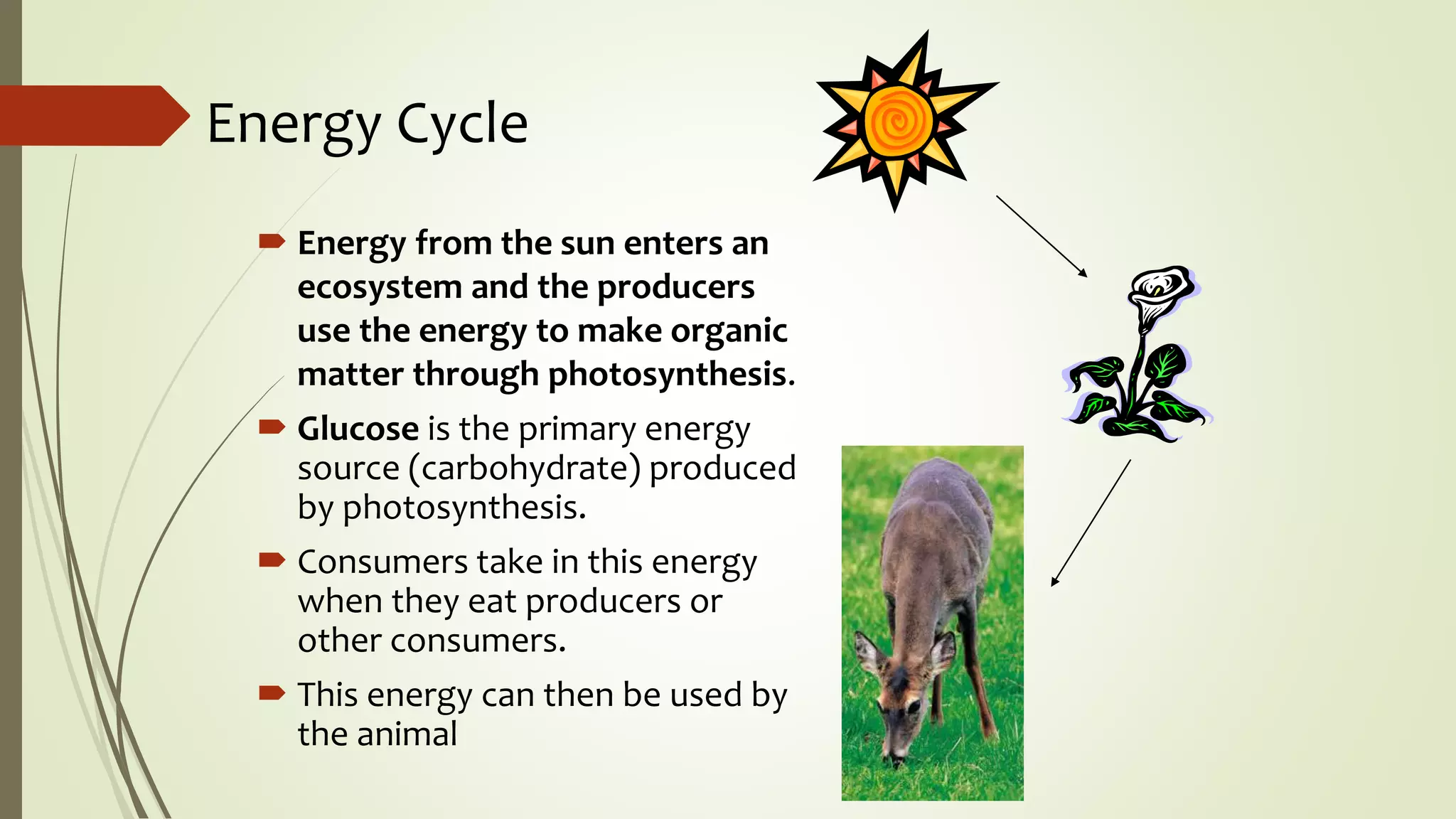 Energy Cycle

Energy from the sun enters an ecosystem and the producers use the energy to make organic matter through photosynthesis.

Glucose is the primary energy source (carbohydrate) produced by photosynthesis.

Consumers take in this energy when they eat producers or other consumers.

This energy can then be used by the animal